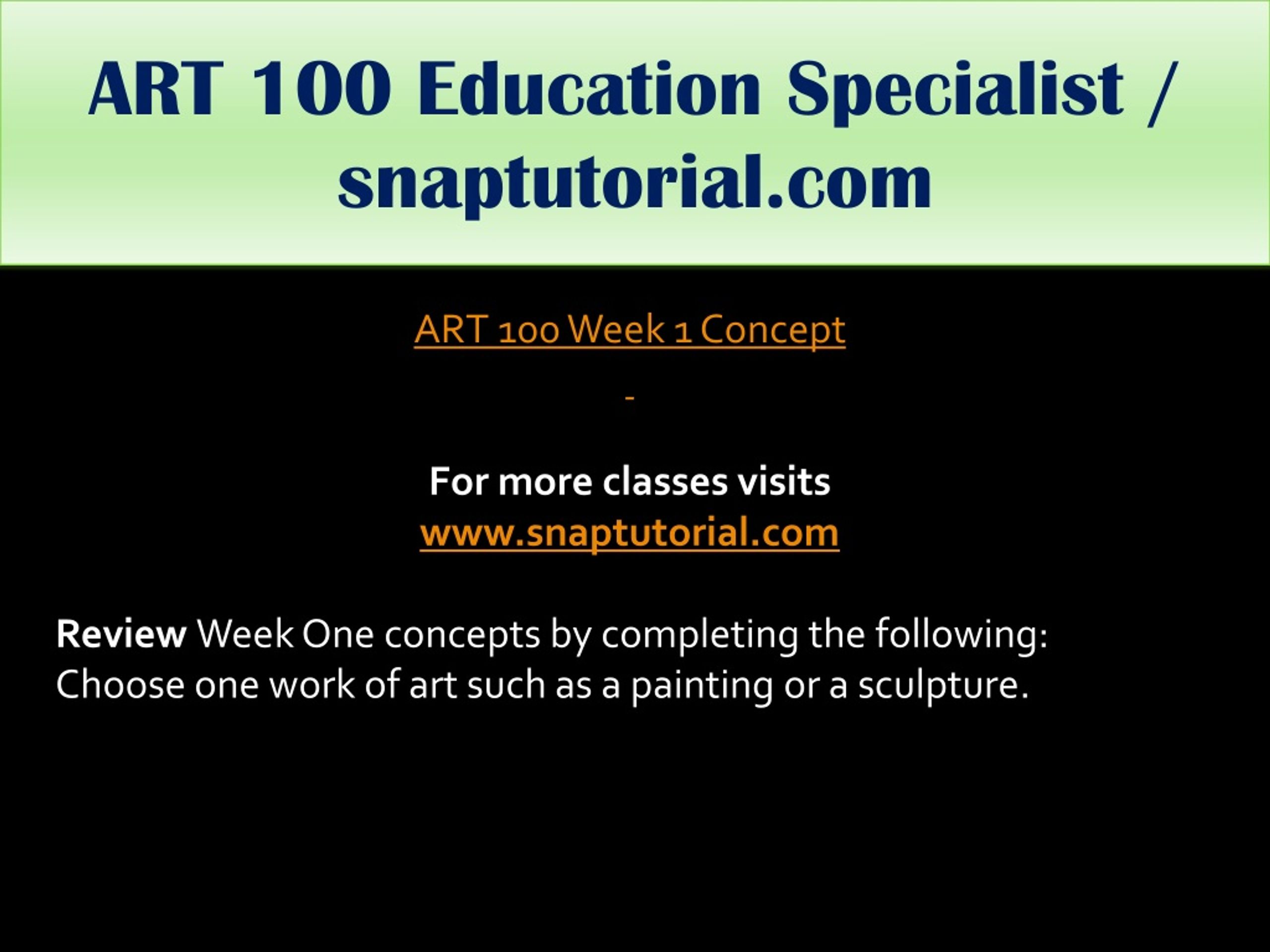 ART 100 Education Specialist / snaptutorial.com

ART 100 Week 1 Concept

-

For more classes visits
www.snaptutorial.com

Review Week One concepts by completing the following: Choose one work of art such as a painting or a sculpture.